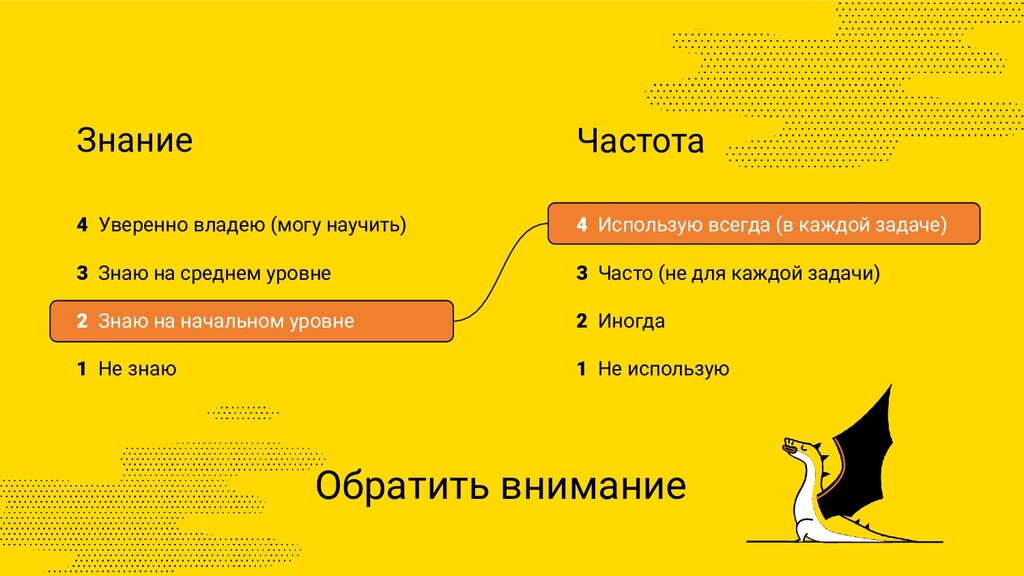 Знание

4 Уверенно владею (могу научить)

3 Знаю на среднем уровне

2 Знаю на начальном уровне

1 Не знаю

Частота

4 Использую всегда (в каждой задаче)

3 Часто (не для каждой задачи)

2 Иногда

1 Не использую

Обратить внимание